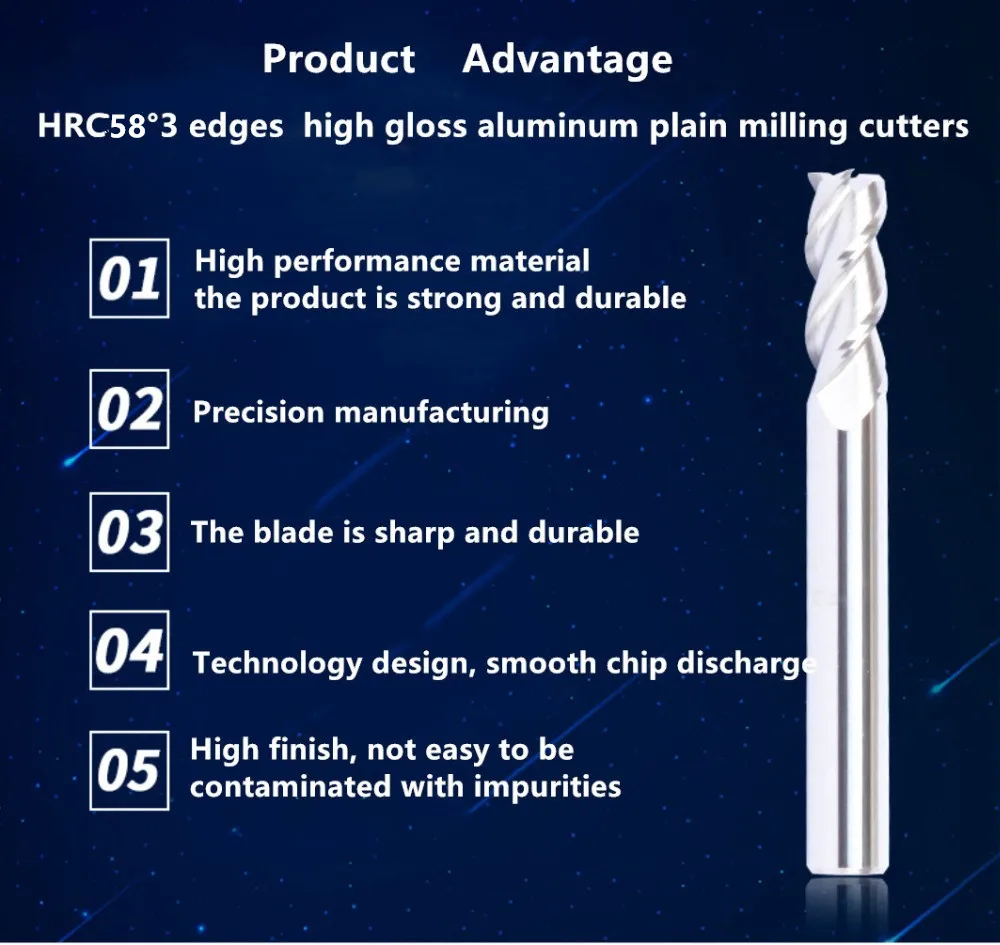 Product Advantage

HRC58°3 edges high gloss aluminum plain milling cutters

01 High performance material the product is strong and durable

02 Precision manufacturing

03 The blade is sharp and durable

04 Technology design, smooth chip discharge

05 High finish, not easy to be contaminated with impurities